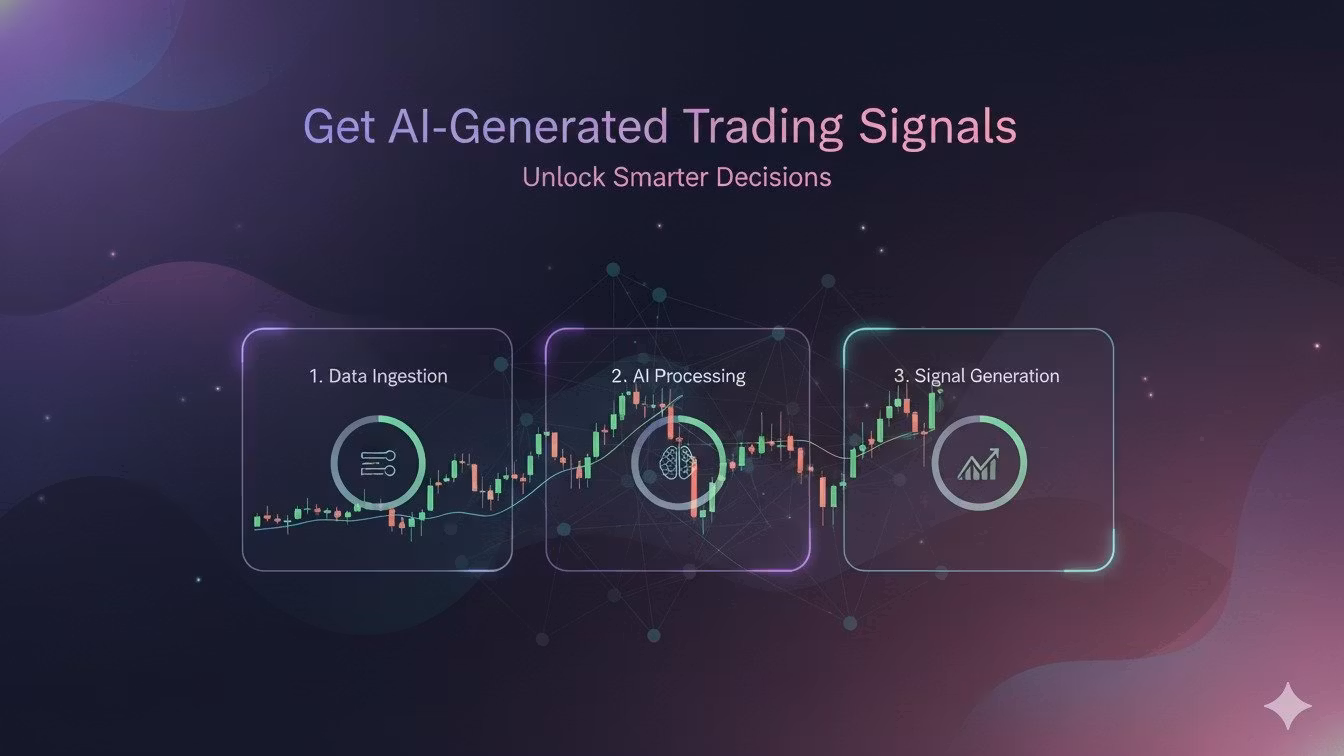 Get AI-Generated Trading Signals

Unlock Smarter Decisions

1. Data Ingestion

2. AI Processing

3. Signal Generation